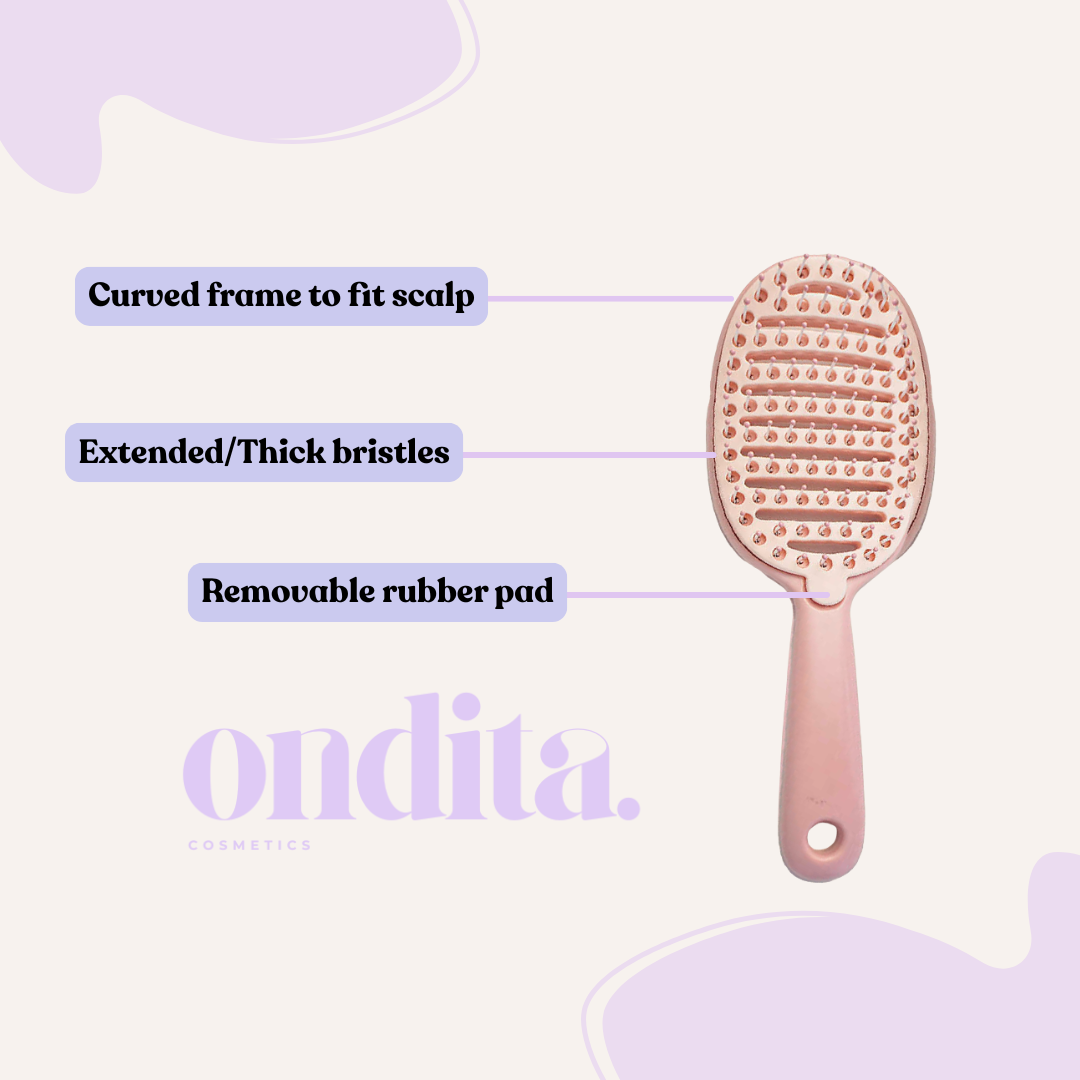 Curved frame to fit scalp

Extended/Thick bristles

Removable rubber pad

ondita.
COSMETICS